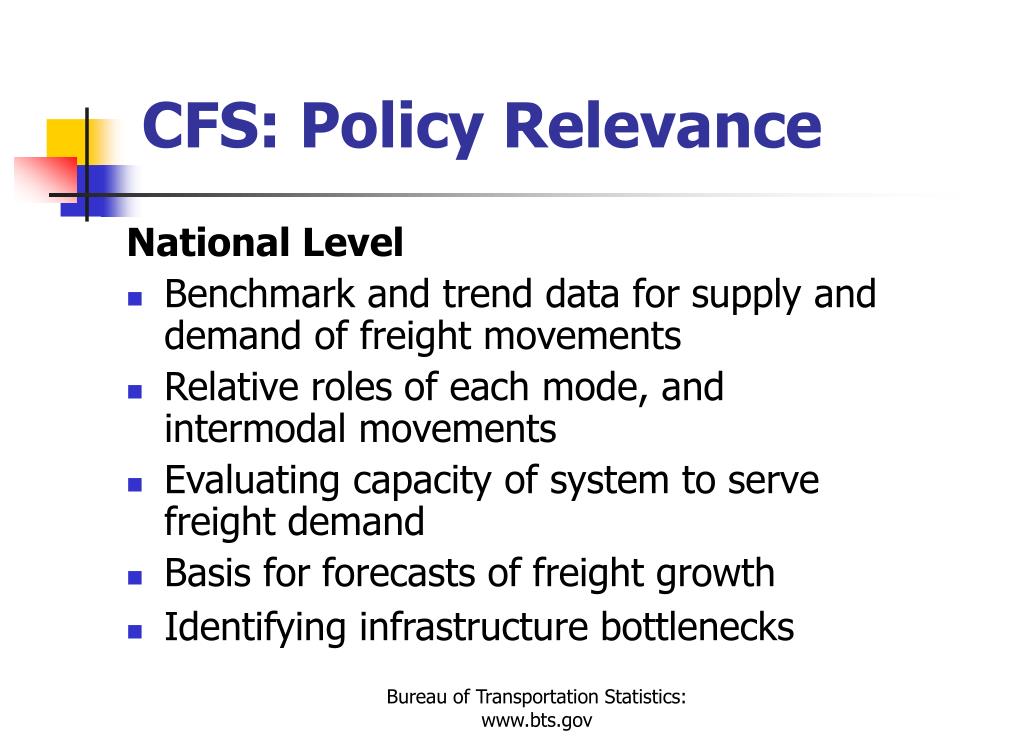 CFS: Policy Relevance

National Level

- Benchmark and trend data for supply and demand of freight movements
- Relative roles of each mode, and intermodal movements
- Evaluating capacity of system to serve freight demand
- Basis for forecasts of freight growth
- Identifying infrastructure bottlenecks

Bureau of Transportation Statistics: www.bts.gov